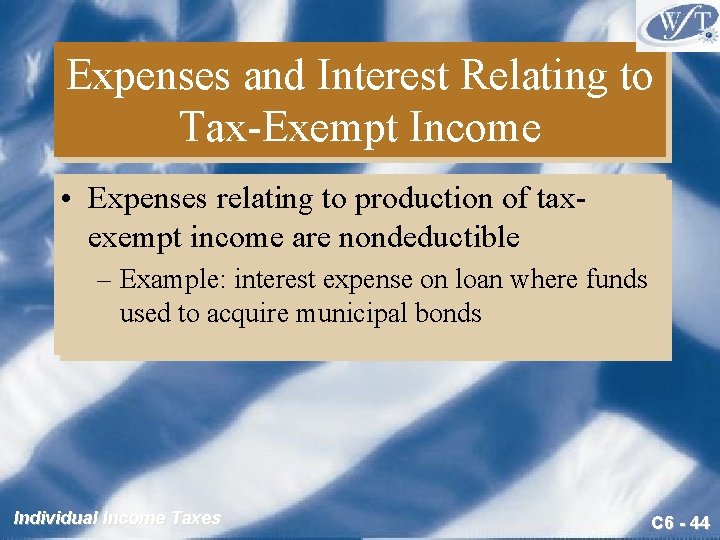 WFT

Expenses and Interest Relating to Tax-Exempt Income

• Expenses relating to production of tax-exempt income are nondeductible
– Example: interest expense on loan where funds used to acquire municipal bonds

Individual Income Taxes

C6 - 44